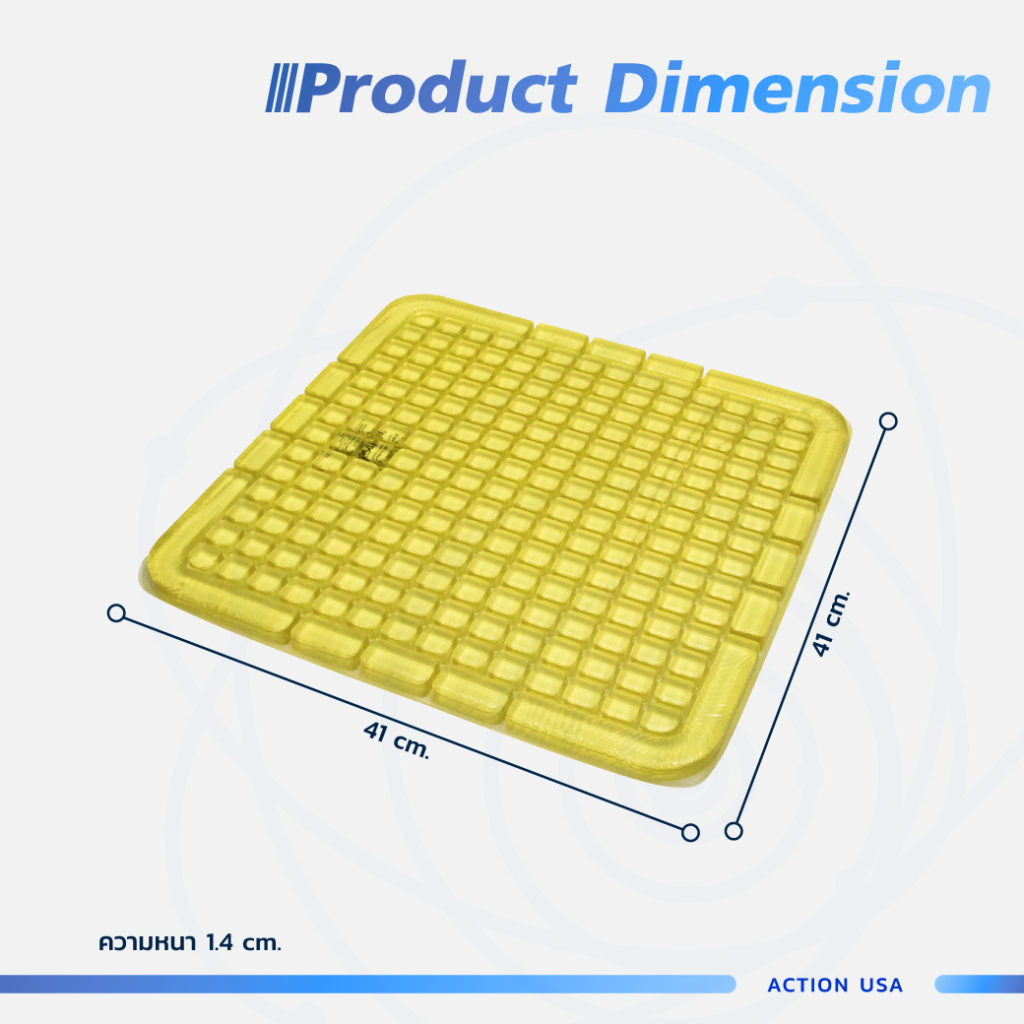 Product Dimension

41 cm.

41 cm.

ความหนา 1.4 cm.

ACTION USA